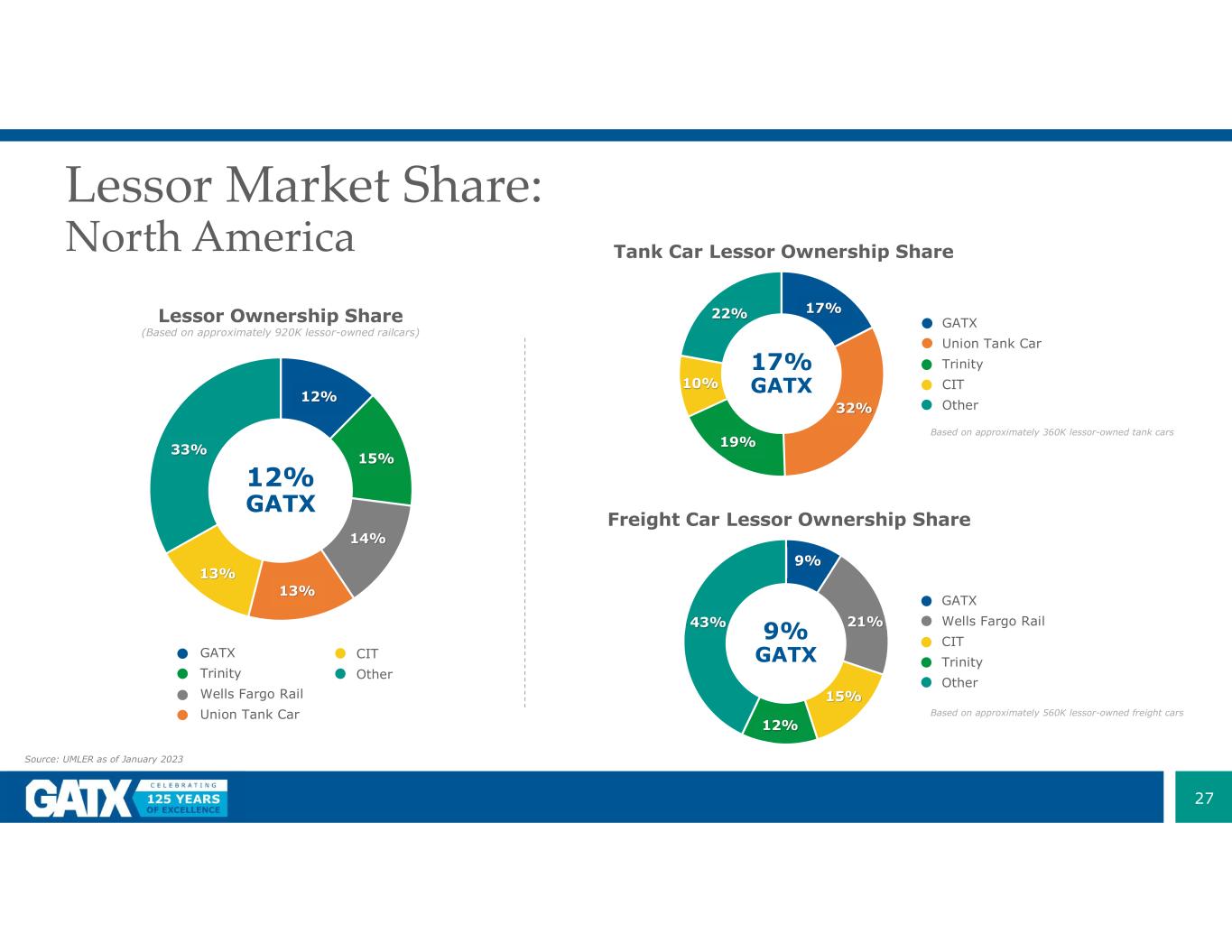 Lessor Market Share:
North America

Lessor Ownership Share
(Based on approximately 920K lessor-owned railcars)

12%
15%
14%
13%
13%
33%

12%
GATX

GATX
Trinity
Wells Fargo Rail
Union Tank Car
CIT
Other

Tank Car Lessor Ownership Share

17%
32%
19%
10%
22%

17%
GATX

GATX
Union Tank Car
Trinity
CIT
Other

Based on approximately 360K lessor-owned tank cars

Freight Car Lessor Ownership Share

9%
21%
15%
12%
43%

9%
GATX

GATX
Wells Fargo Rail
CIT
Trinity
Other

Based on approximately 560K lessor-owned freight cars

Source: UMLER as of January 2023

GATX CELEBRATING 125 YEARS OF EXCELLENCE

27